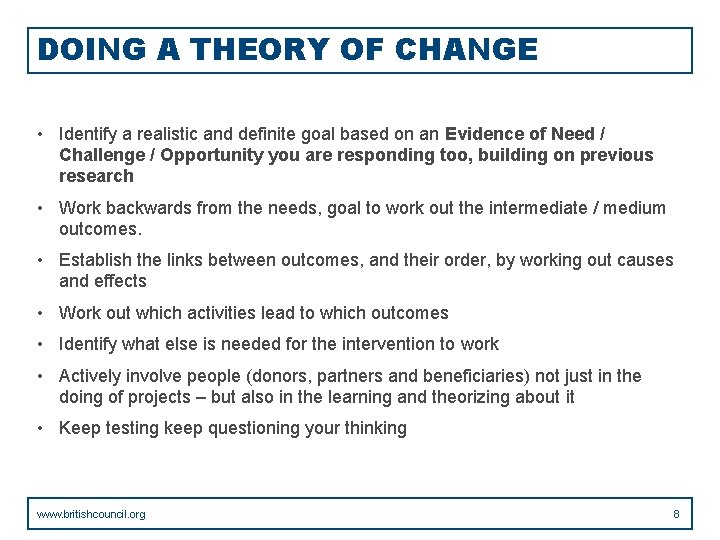 DOING A THEORY OF CHANGE

• Identify a realistic and definite goal based on an Evidence of Need / Challenge / Opportunity you are responding too, building on previous research

• Work backwards from the needs, goal to work out the intermediate / medium outcomes.

• Establish the links between outcomes, and their order, by working out causes and effects

• Work out which activities lead to which outcomes

• Identify what else is needed for the intervention to work

• Actively involve people (donors, partners and beneficiaries) not just in the doing of projects – but also in the learning and theorizing about it

• Keep testing keep questioning your thinking

www.britishcouncil.org

8